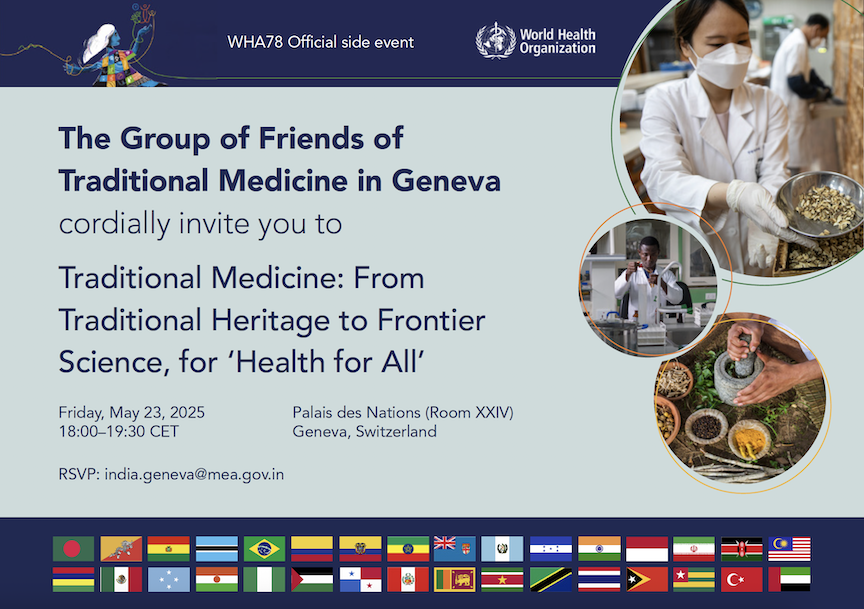 WHA78 Official side event

World Health Organization

The Group of Friends of Traditional Medicine in Geneva

cordially invite you to

Traditional Medicine: From Traditional Heritage to Frontier Science, for 'Health for All'

Friday, May 23, 2025
18:00–19:30 CET

Palais des Nations (Room XXIV)
Geneva, Switzerland

RSVP: india.geneva@mea.gov.in